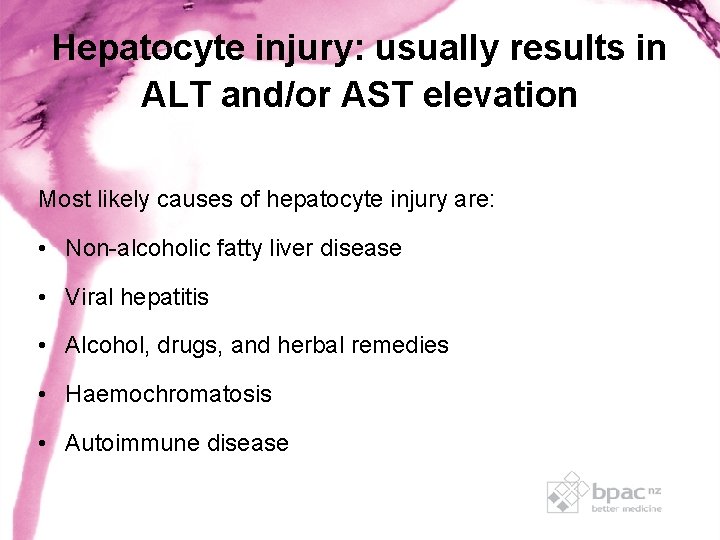 Hepatocyte injury: usually results in ALT and/or AST elevation

Most likely causes of hepatocyte injury are:

• Non-alcoholic fatty liver disease
• Viral hepatitis
• Alcohol, drugs, and herbal remedies
• Haemochromatosis
• Autoimmune disease

bpac nz
better medicine